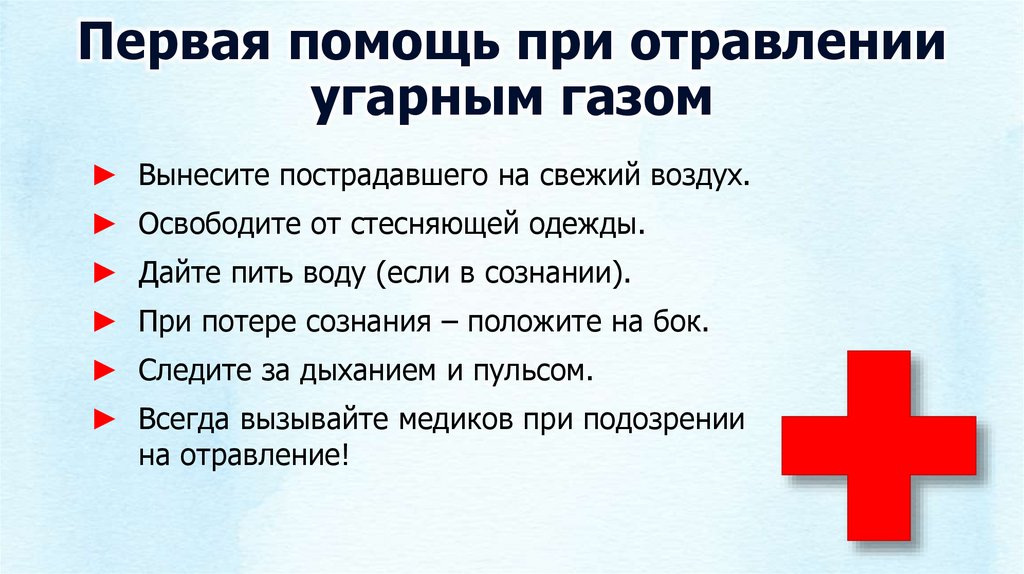 Первая помощь при отравлении угарным газом

► Вынесите пострадавшего на свежий воздух.
► Освободите от стесняющей одежды.
► Дайте пить воду (если в сознании).
► При потере сознания – положите на бок.
► Следите за дыханием и пульсом.
► Всегда вызывайте медиков при подозрении на отравление!